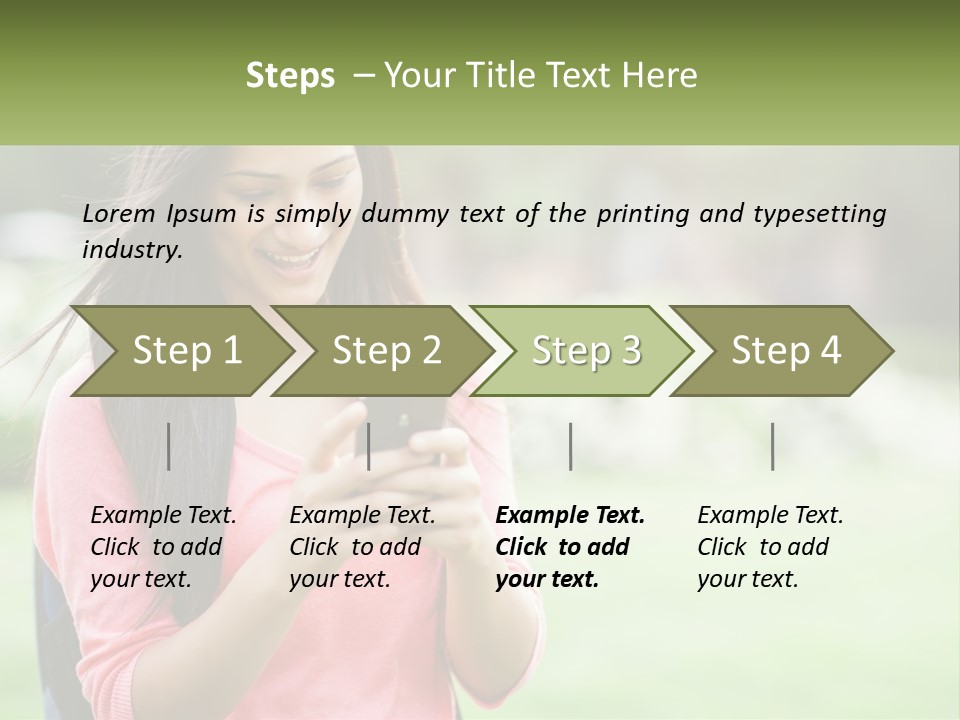 Steps – Your Title Text Here

Lorem Ipsum is simply dummy text of the printing and typesetting industry.

Step 1

Step 2

Step 3

Step 4

Example Text. Click to add your text.

Example Text. Click to add your text.

Example Text. Click to add your text.

Example Text. Click to add your text.